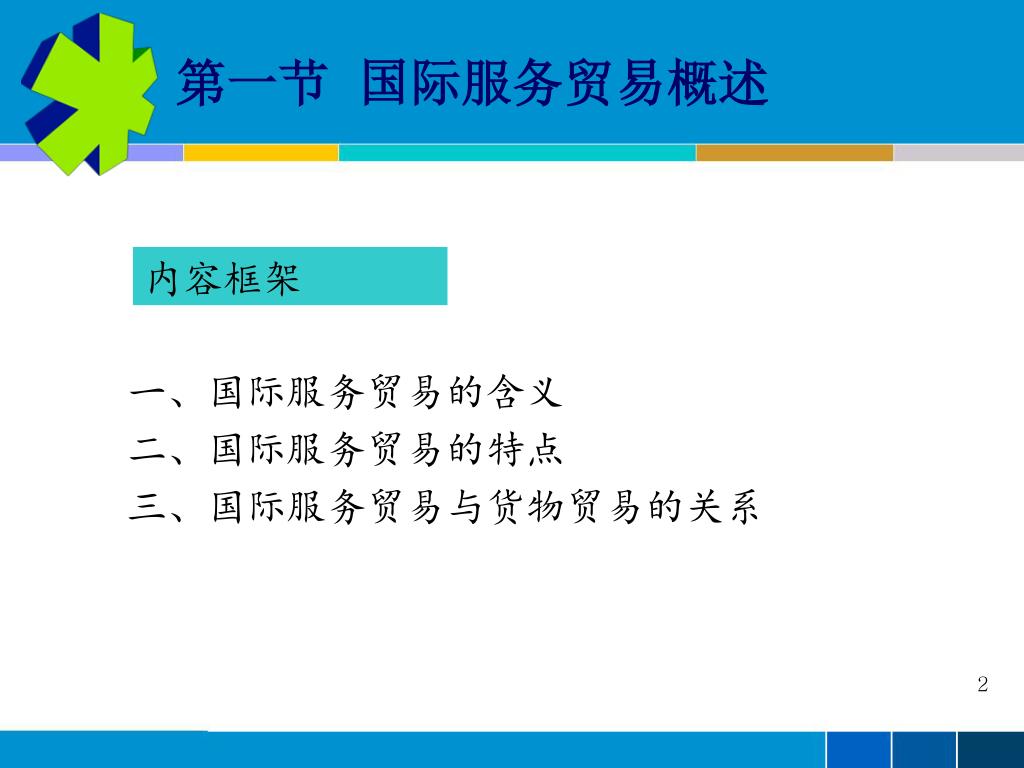 第一节 国际服务贸易概述

内容框架

一、国际服务贸易的含义
二、国际服务贸易的特点
三、国际服务贸易与货物贸易的关系

2